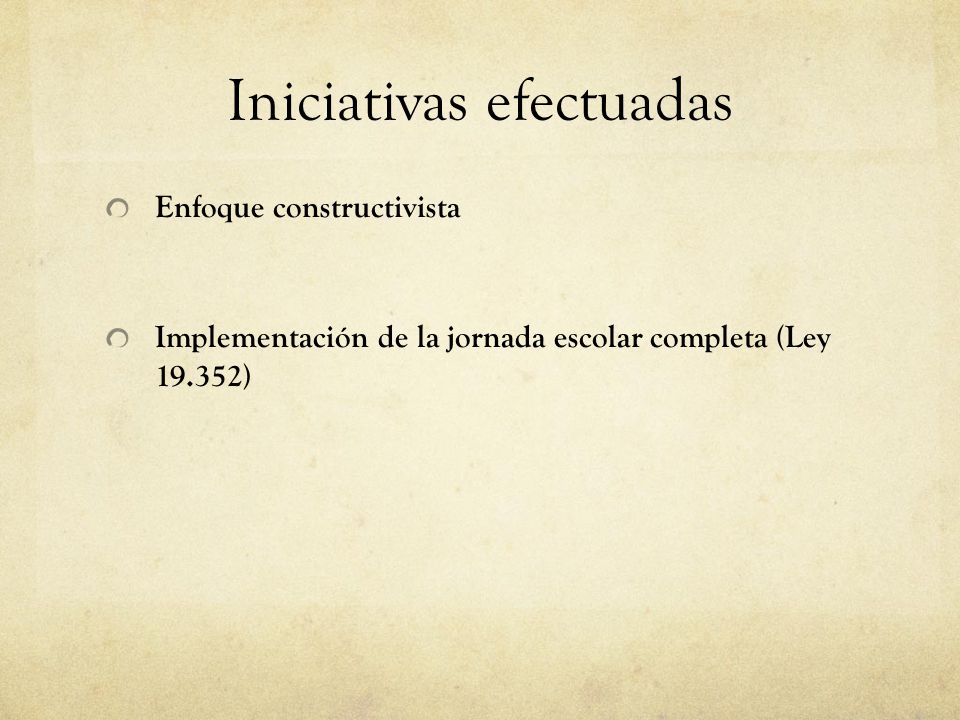 Iniciativas efectuadas

Enfoque constructivista

Implementación de la jornada escolar completa (Ley 19.352)